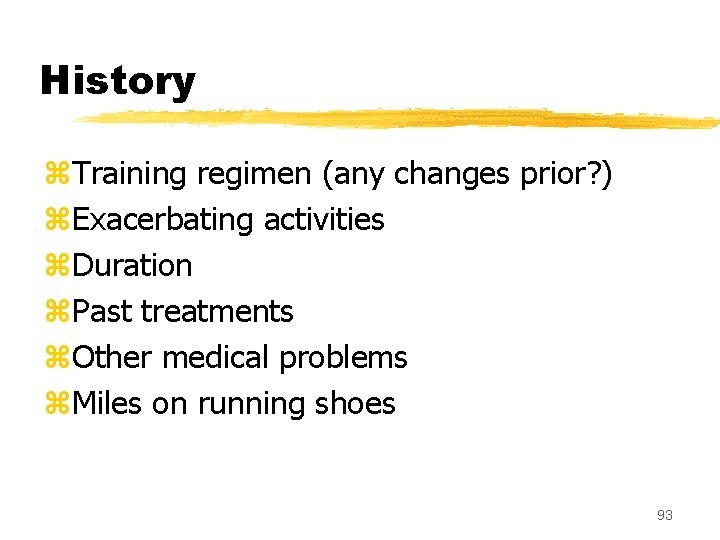 History

⌘Training regimen (any changes prior?)
⌘Exacerbating activities
⌘Duration
⌘Past treatments
⌘Other medical problems
⌘Miles on running shoes

93